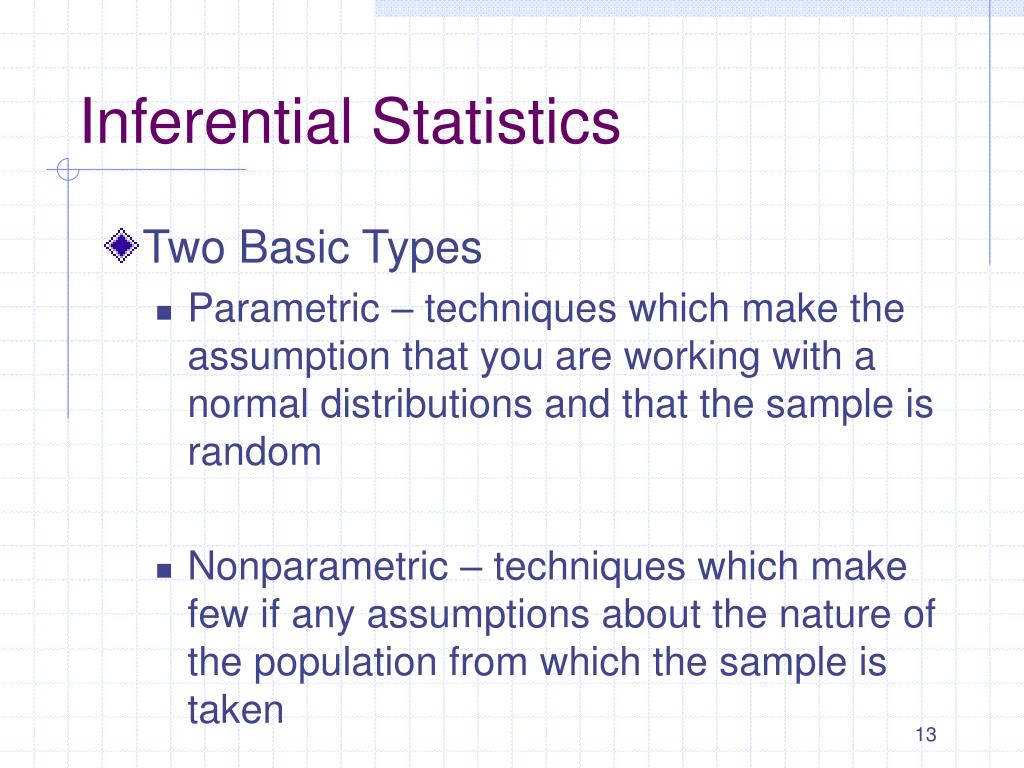 Inferential Statistics

Two Basic Types

Parametric – techniques which make the assumption that you are working with a normal distributions and that the sample is random

Nonparametric – techniques which make few if any assumptions about the nature of the population from which the sample is taken

13